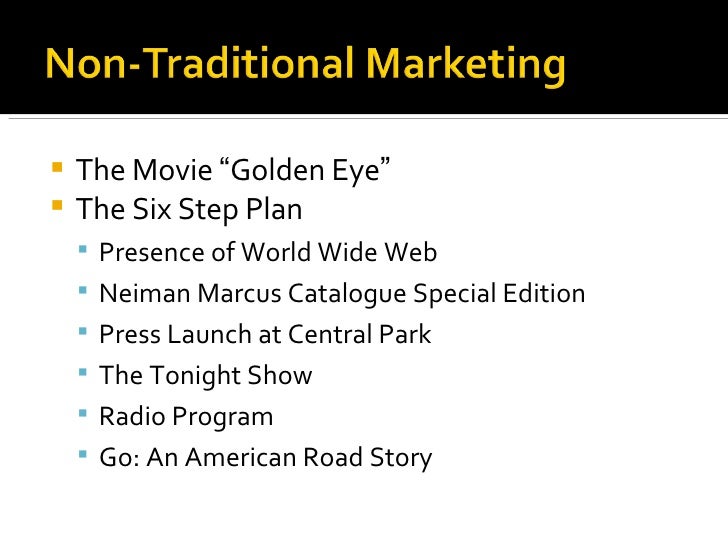 Non-Traditional Marketing

- The Movie “Golden Eye”
- The Six Step Plan
  - Presence of World Wide Web
  - Neiman Marcus Catalogue Special Edition
  - Press Launch at Central Park
  - The Tonight Show
  - Radio Program
  - Go: An American Road Story